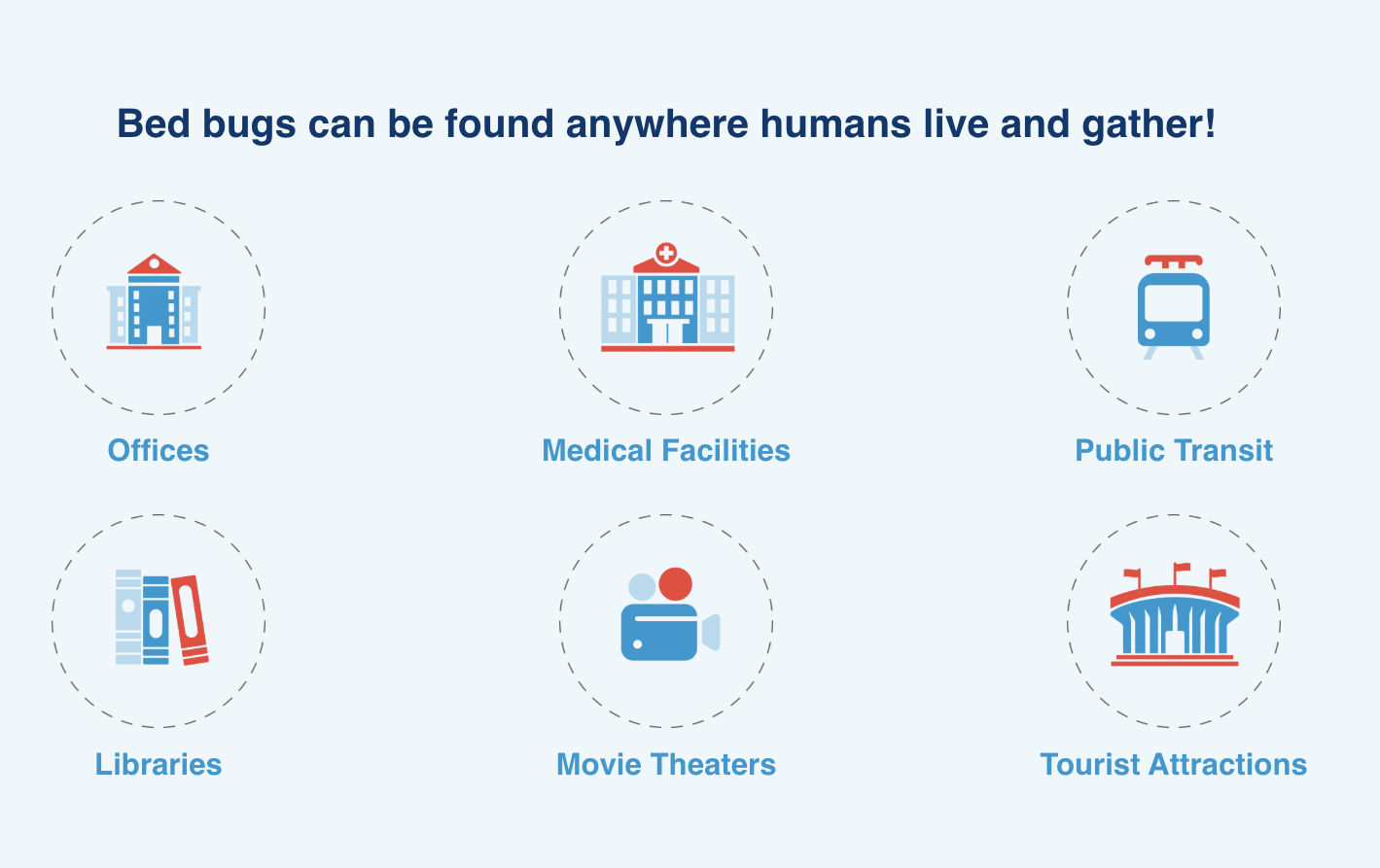 Bed bugs can be found anywhere humans live and gather!

Offices

Medical Facilities

Public Transit

Libraries

Movie Theaters

Tourist Attractions